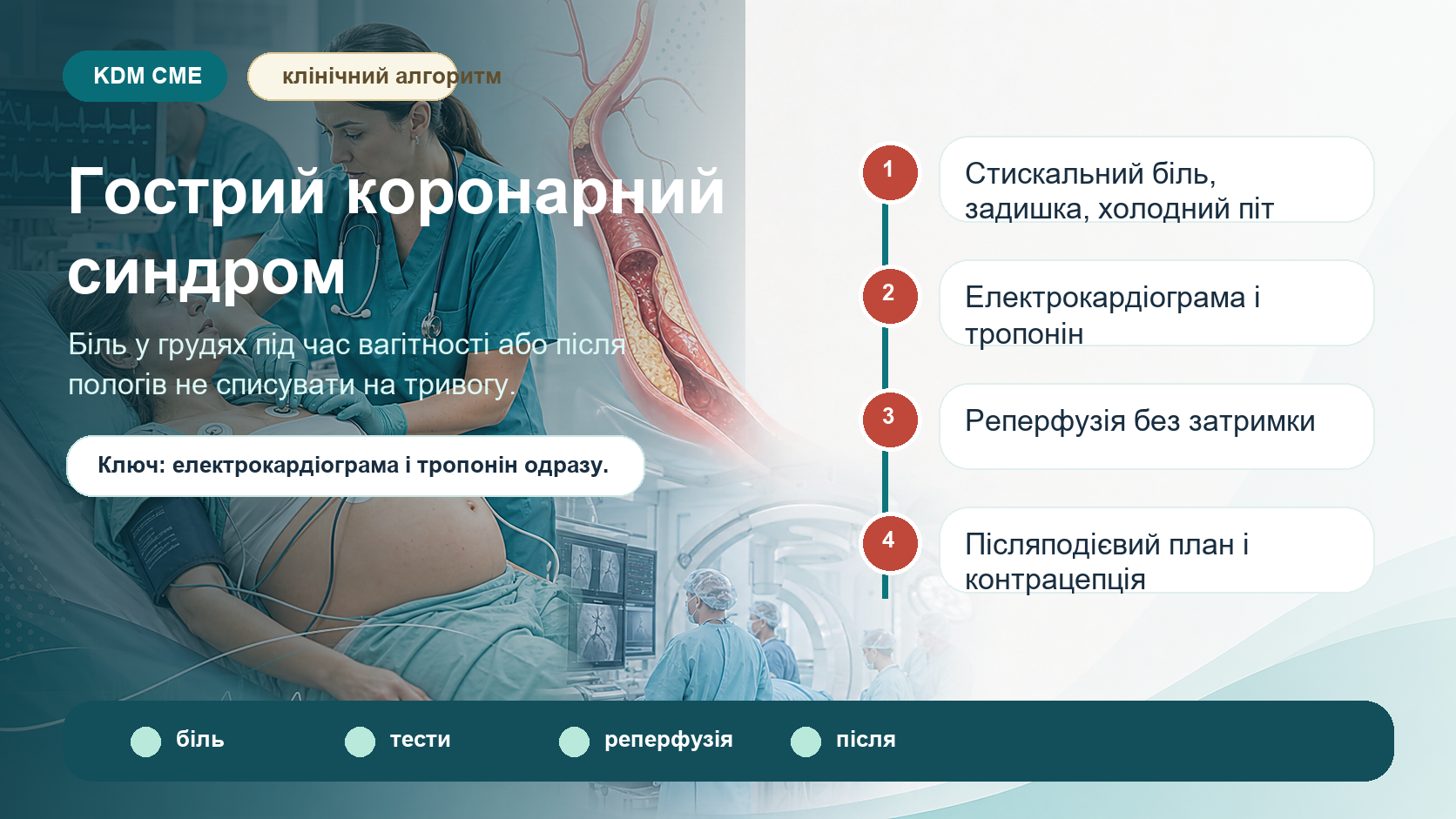 KDM CME

клінічний алгоритм

Гострий коронарний синдром

Біль у грудях під час вагітності або після пологів не списувати на тривогу.

Ключ: електрокардіограма і тропонін одразу.

1

Стискальний біль, задишка, холодний піт

2

Електрокардіограма і тропонін

3

Реперфузія без затримки

4

Післяподієвий план і контрацепція

біль

тести

реперфузія

після